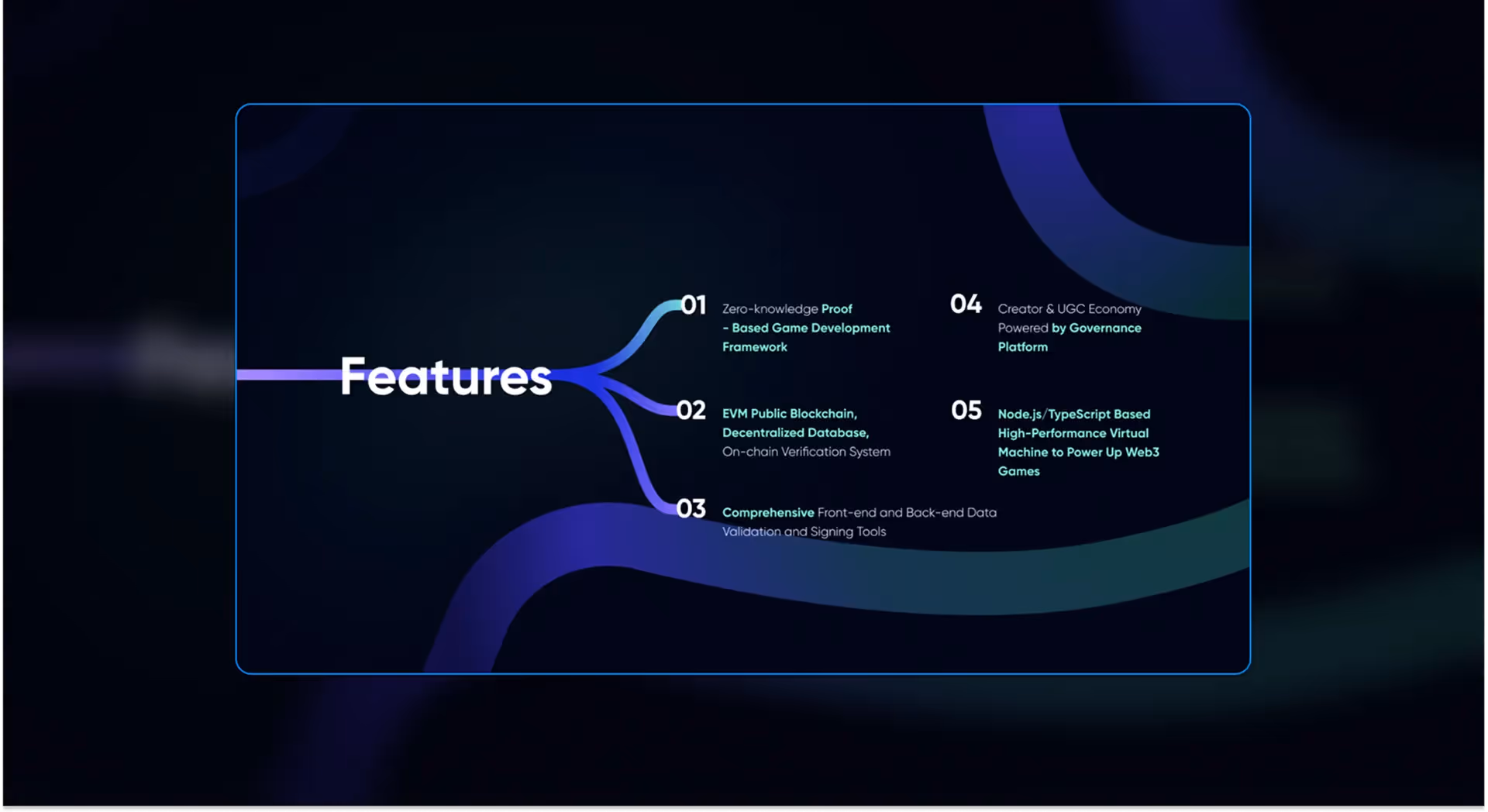 Features

01 Zero-knowledge Proof - Based Game Development Framework

02 EVM Public Blockchain, Decentralized Database, On-chain Verification System

03 Comprehensive Front-end and Back-end Data Validation and Signing Tools

04 Creator & UGC Economy Powered by Governance Platform

05 Node.js/TypeScript Based High-Performance Virtual Machine to Power Up Web3 Games